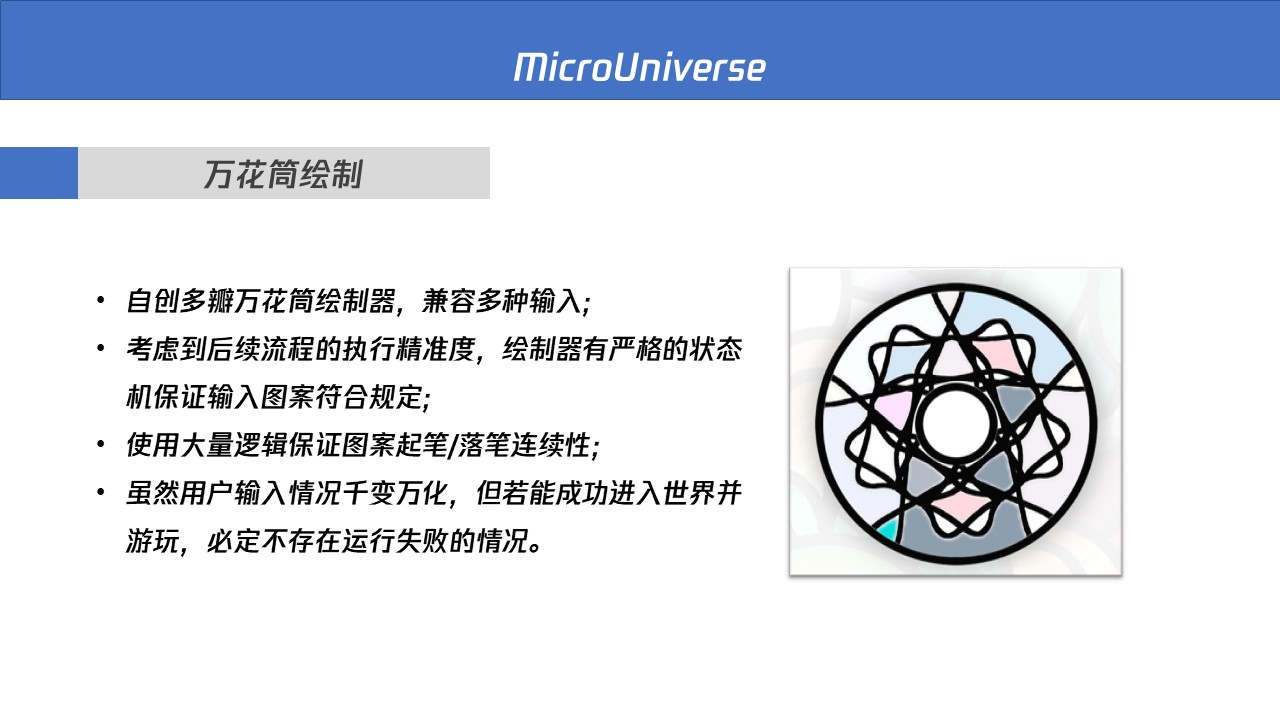 MicroUniverse

万花筒绘制

• 自创多瓣万花筒绘制器，兼容多种输入;
• 考虑到后续流程的执行精准度，绘制器有严格的状态机保证输入图案符合规定;
• 使用大量逻辑保证图案起笔/落笔连续性;
• 虽然用户输入情况千变万化，但若能成功进入世界并游玩，必定不存在运行失败的情况。